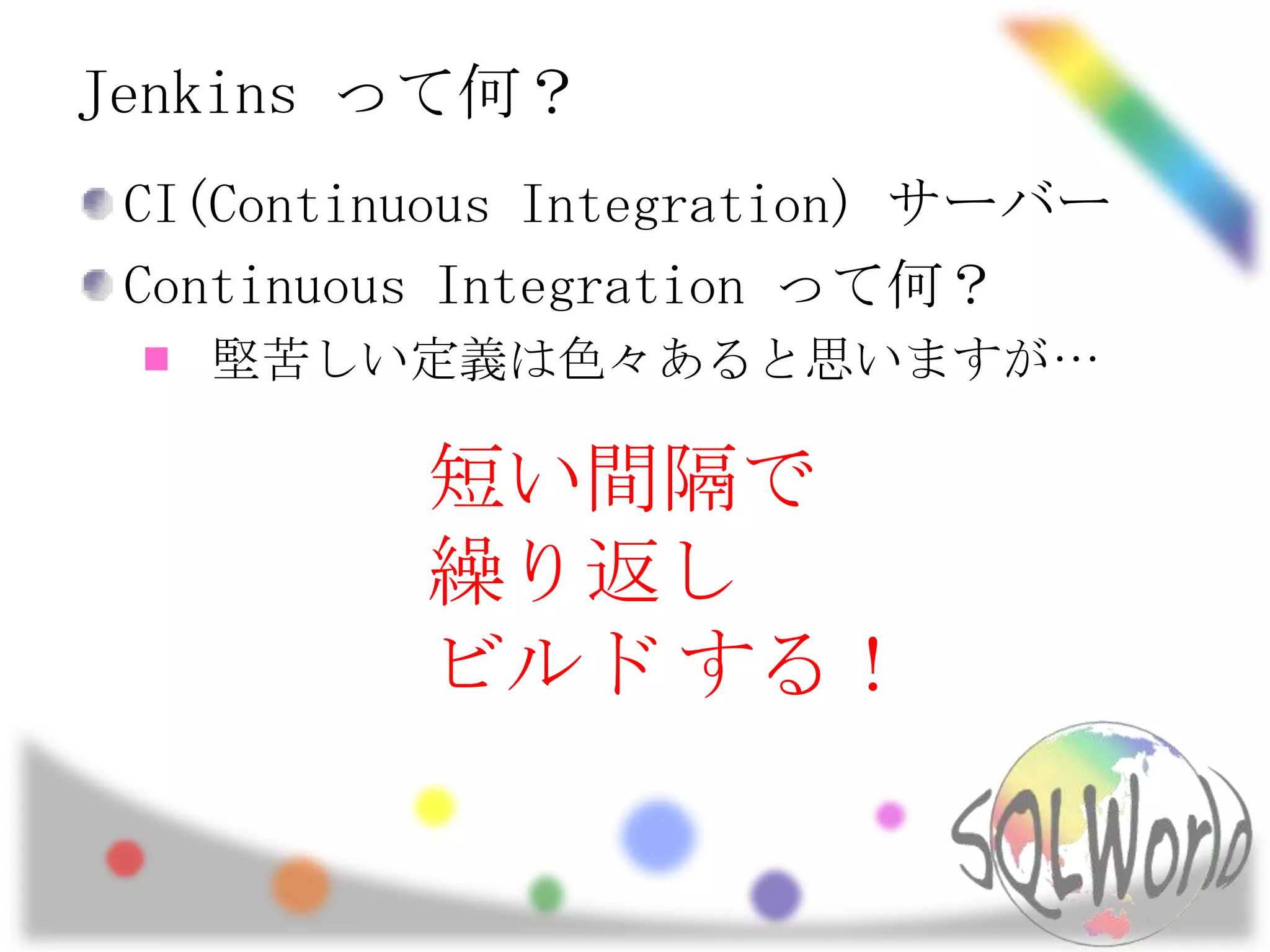 Jenkins って何？

CI(Continuous Integration) サーバー

Continuous Integration って何？

堅苦しい定義は色々あると思いますが…

短い間隔で
繰り返し
ビルドする！

SQLWorld